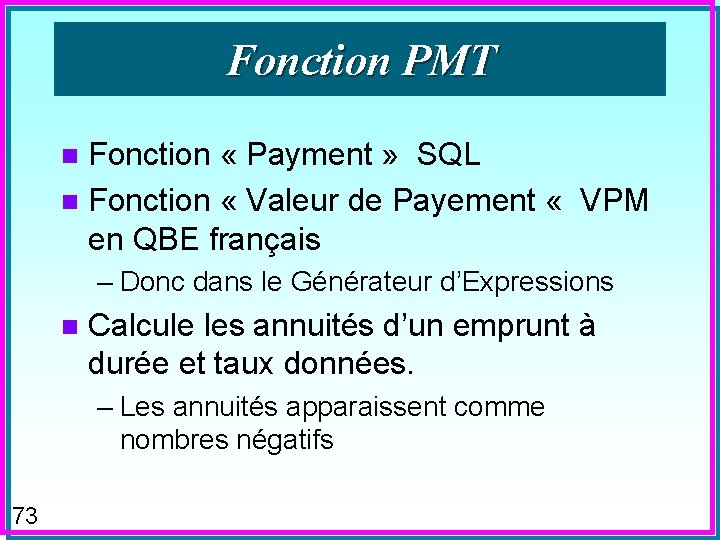 Fonction PMT

Fonction « Payment » SQL

Fonction « Valeur de Payement « VPM en QBE français

– Donc dans le Générateur d'Expressions

Calcule les annuités d'un emprunt à durée et taux données.

– Les annuités apparaissent comme nombres négatifs

73